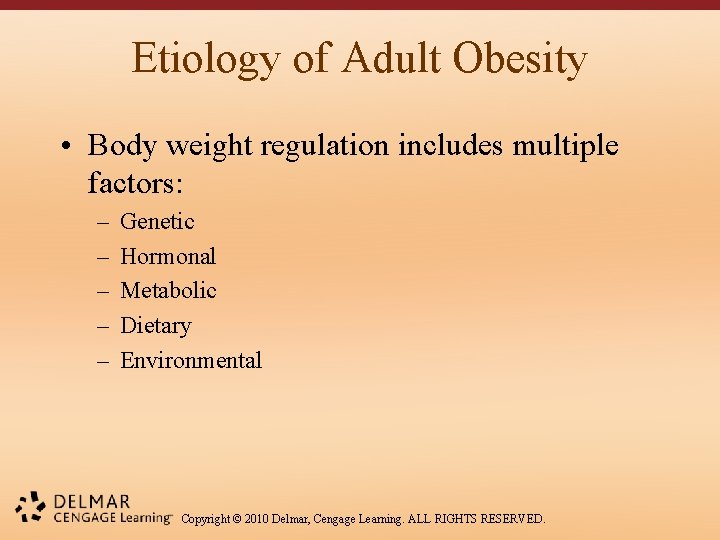 Etiology of Adult Obesity

• Body weight regulation includes multiple factors:
– Genetic
– Hormonal
– Metabolic
– Dietary
– Environmental

DELMAR
CENGAGE Learning™

Copyright © 2010 Delmar, Cengage Learning. ALL RIGHTS RESERVED.